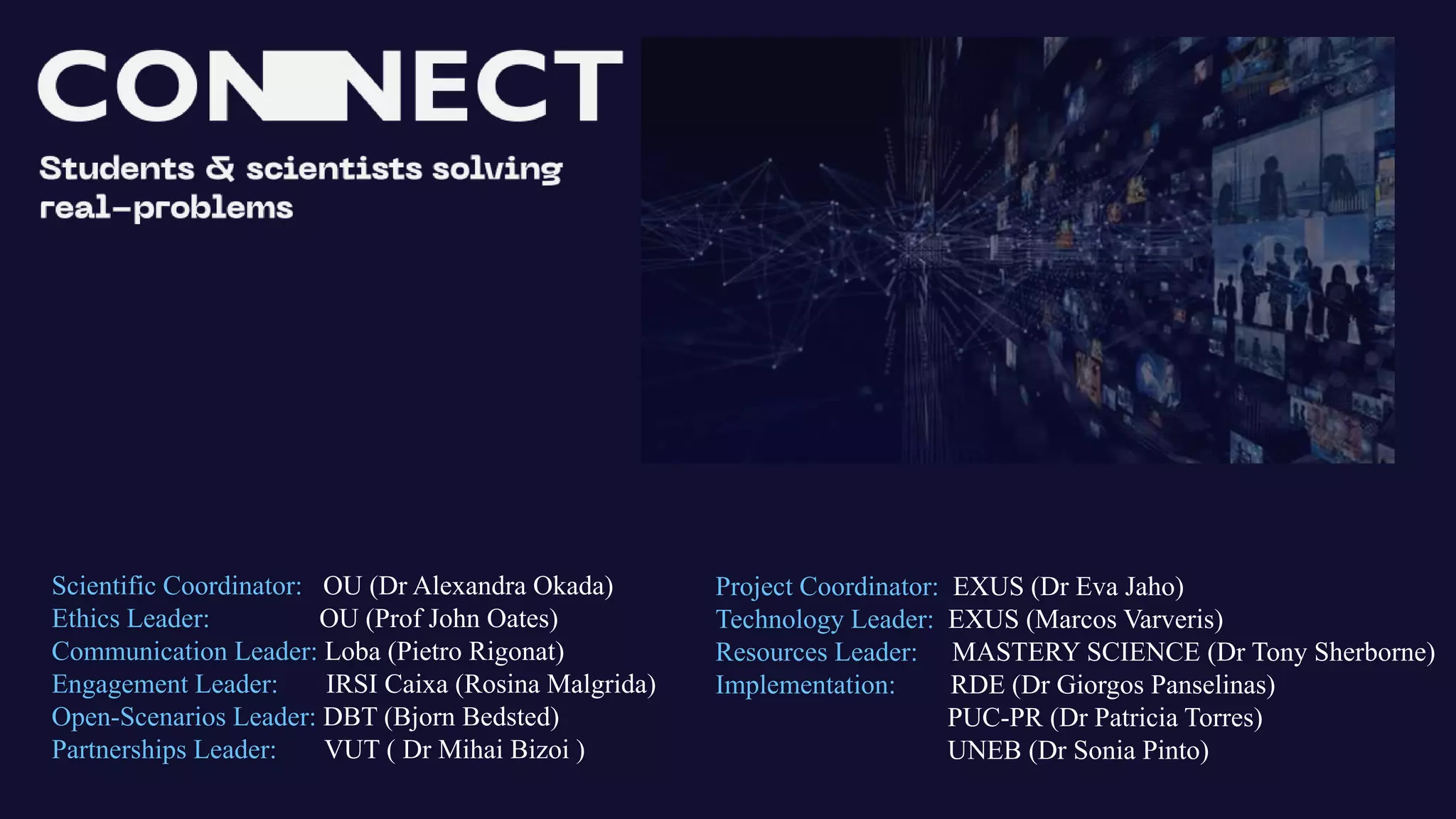 CONNECT

Students & scientists solving real-problems

Scientific Coordinator: OU (Dr Alexandra Okada)
Ethics Leader: OU (Prof John Oates)
Communication Leader: Loba (Pietro Rigonat)
Engagement Leader: IRSI Caixa (Rosina Malgrida)
Open-Scenarios Leader: DBT (Bjorn Bedsted)
Partnerships Leader: VUT ( Dr Mihai Bizoi )

Project Coordinator: EXUS (Dr Eva Jaho)
Technology Leader: EXUS (Marcos Varveris)
Resources Leader: MASTERY SCIENCE (Dr Tony Sherborne)
Implementation: RDE (Dr Giorgos Panselinas)
PUC-PR (Dr Patricia Torres)
UNEB (Dr Sonia Pinto)